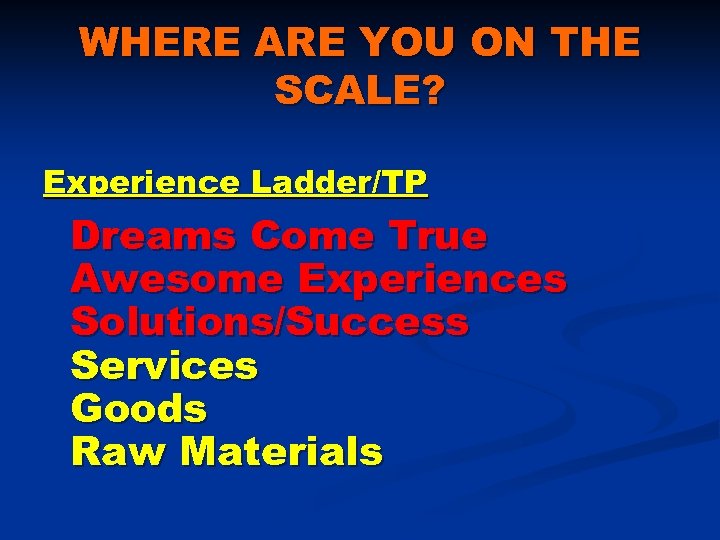 WHERE ARE YOU ON THE SCALE?

Experience Ladder/TP

Dreams Come True
Awesome Experiences
Solutions/Success
Services
Goods
Raw Materials